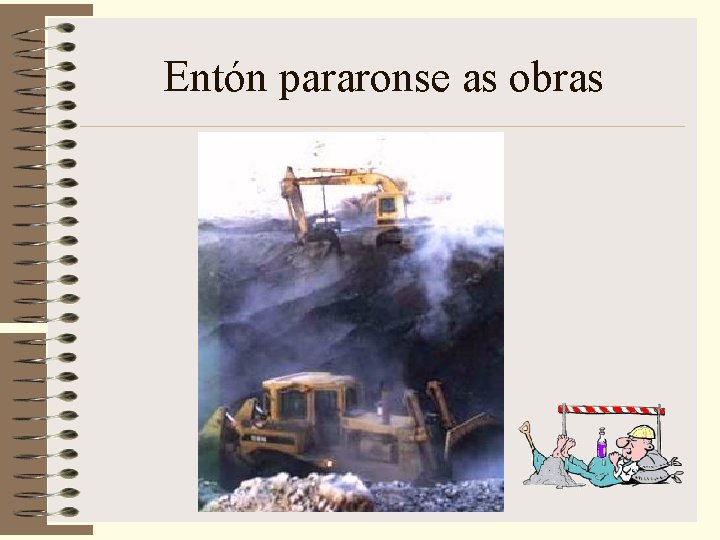 Entón pararonse as obras